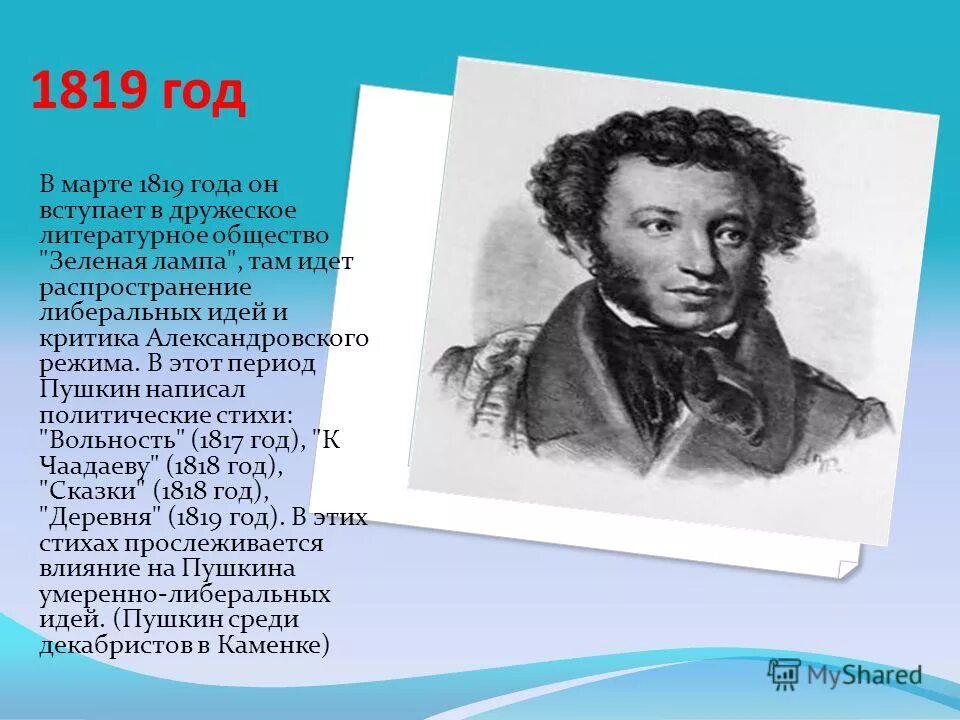 1819 год

В марте 1819 года он вступает в дружеское литературное общество "Зеленая лампа", там идет распространение либеральных идей и критика Александровского режима. В этот период Пушкин написал политические стихи: "Вольность" (1817 год), "К Чаадаеву" (1818 год), "Сказки" (1818 год), "Деревня" (1819 год). В этих стихах прослеживается влияние на Пушкина умеренно-либеральных идей. (Пушкин среди декабристов в Каменке)

MyShared